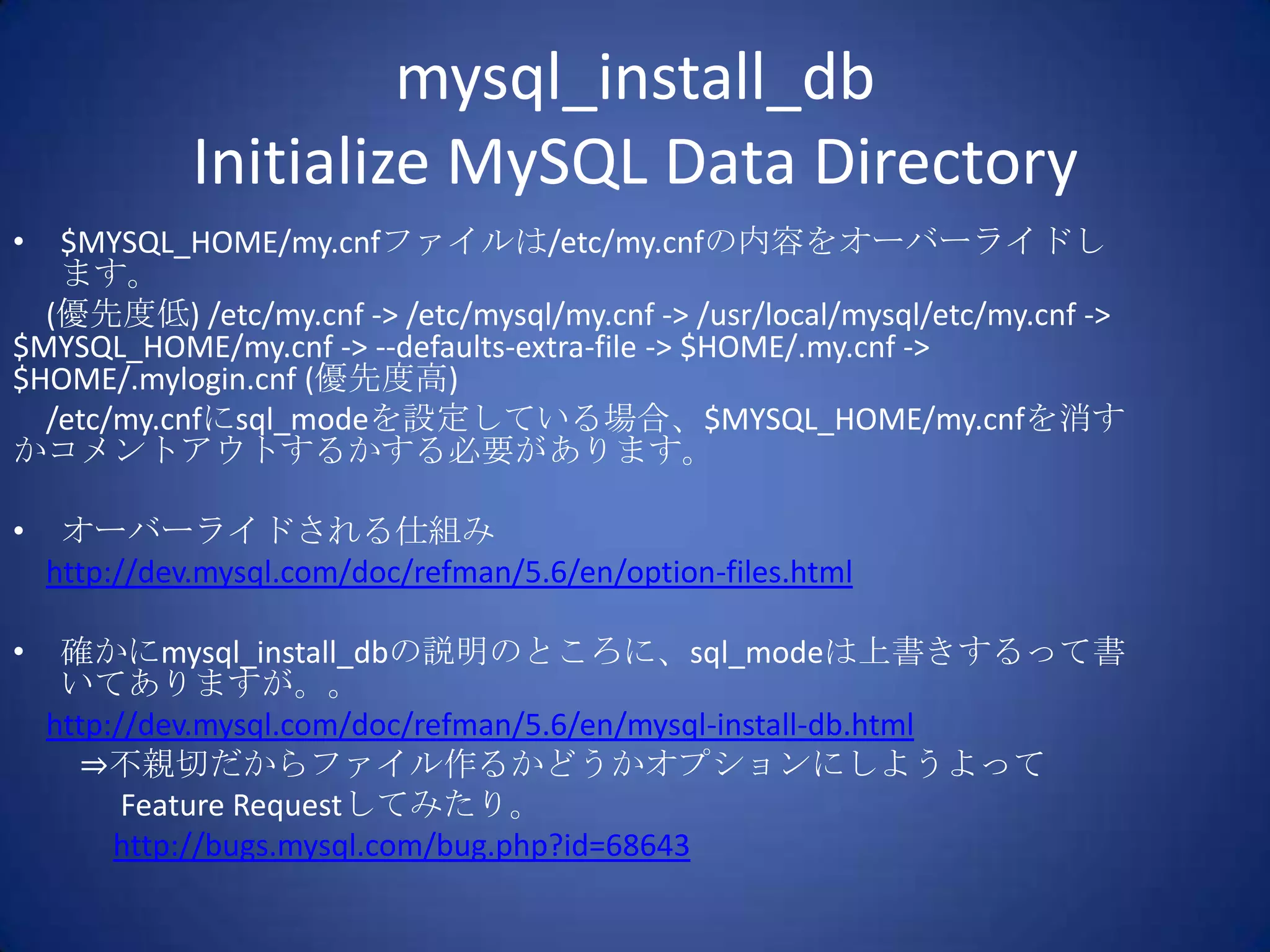 mysql_install_db
Initialize MySQL Data Directory

• \$MYSQL_HOME/my.cnfファイルは/etc/my.cnfの内容をオーバーライドします。

(優先度低) /etc/my.cnf -> /etc/mysql/my.cnf -> /usr/local/mysql/etc/my.cnf -> \$MYSQL_HOME/my.cnf -> --defaults-extra-file -> \$HOME/.my.cnf -> \$HOME/.mylogin.cnf (優先度高)

/etc/my.cnfにsql_modeを設定している場合、\$MYSQL_HOME/my.cnfを消すかコメントアウトするかする必要があります。

• オーバーライドされる仕組み

http://dev.mysql.com/doc/refman/5.6/en/option-files.html

• 確かにmysql_install_dbの説明のところに、sql_modeは上書きするって書いてありますが。。

http://dev.mysql.com/doc/refman/5.6/en/mysql-install-db.html

⇒不親切だからファイル作るかどうかオプションにしようよって Feature Requestしてみたり。

http://bugs.mysql.com/bug.php?id=68643